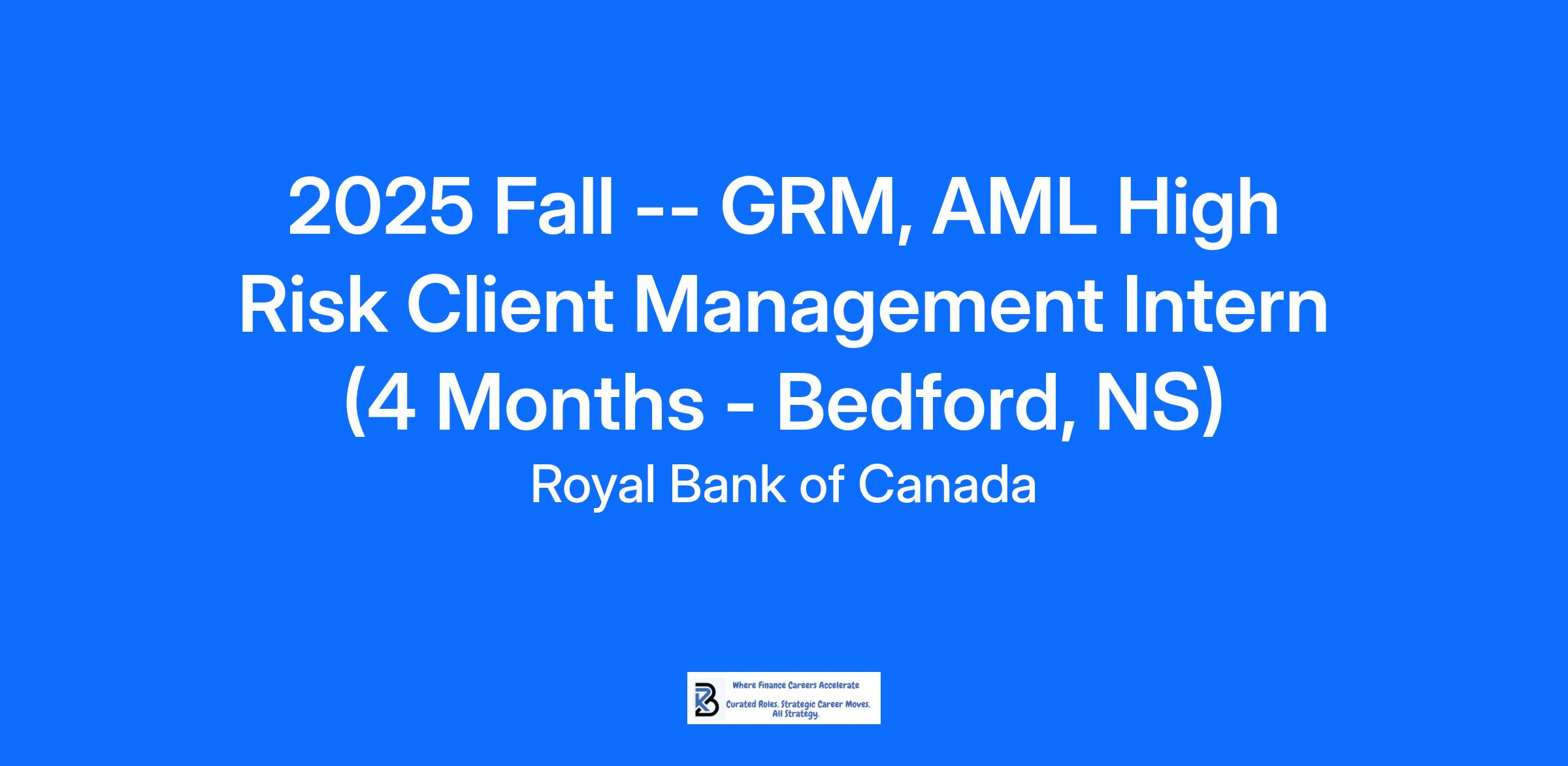 2025 Fall -- GRM, AML High Risk Client Management Intern (4 Months - Bedford, NS)

Royal Bank of Canada

Where Finance Careers Accelerate

Curated Roles. Strategic Career Moves. All Strategy.